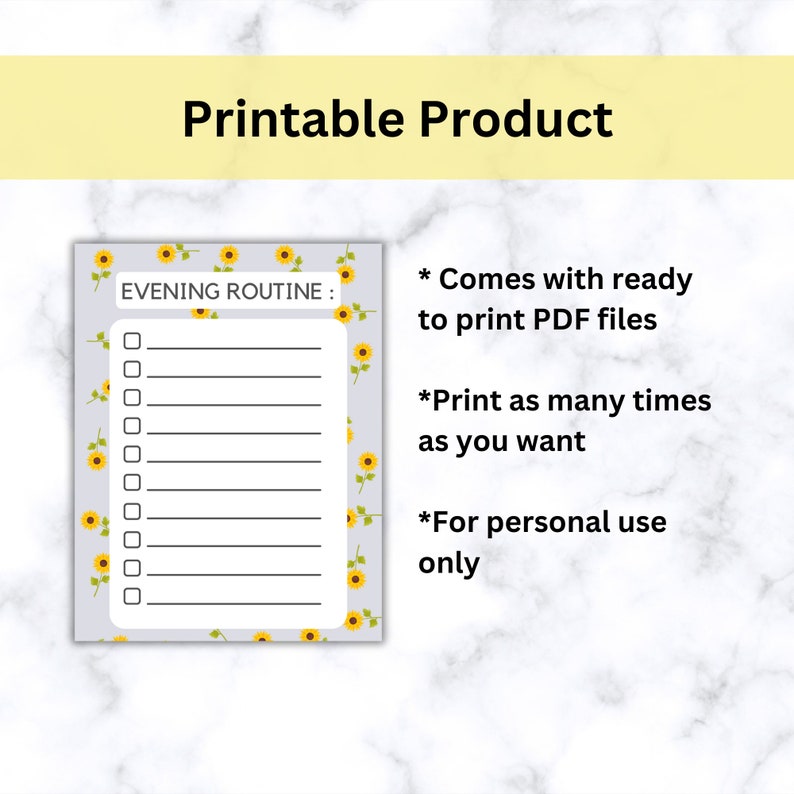 Printable Product

EVENING ROUTINE :

* Comes with ready to print PDF files

*Print as many times as you want

*For personal use only